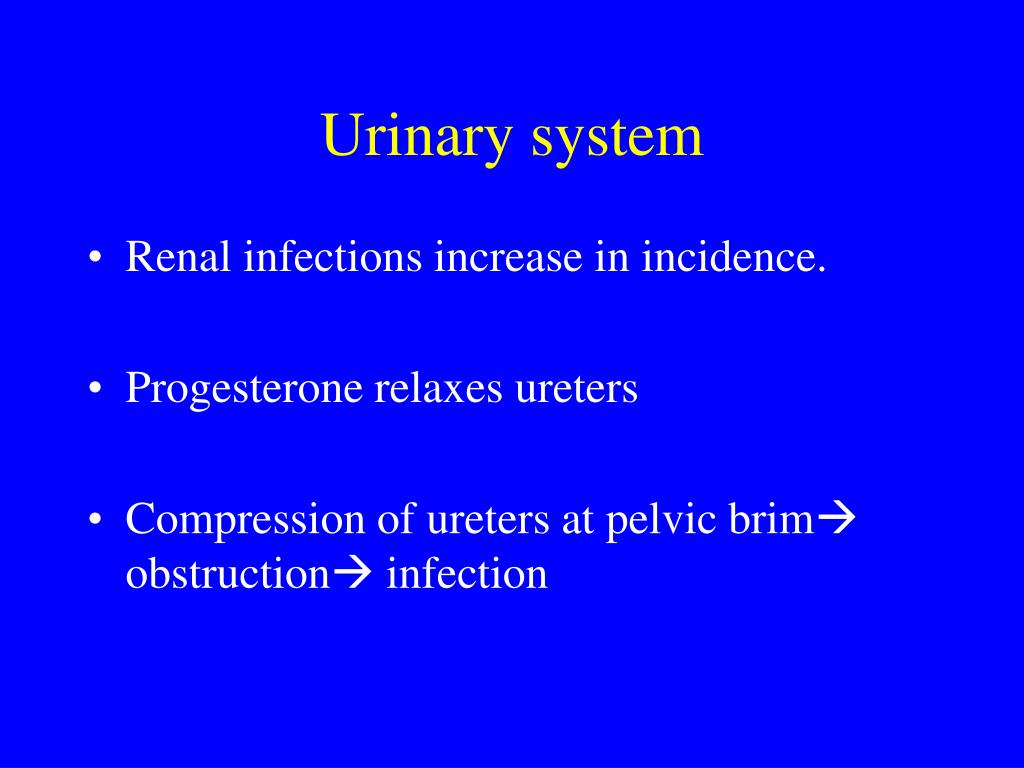 Urinary system

• Renal infections increase in incidence.

• Progesterone relaxes ureters

• Compression of ureters at pelvic brim→ obstruction→ infection